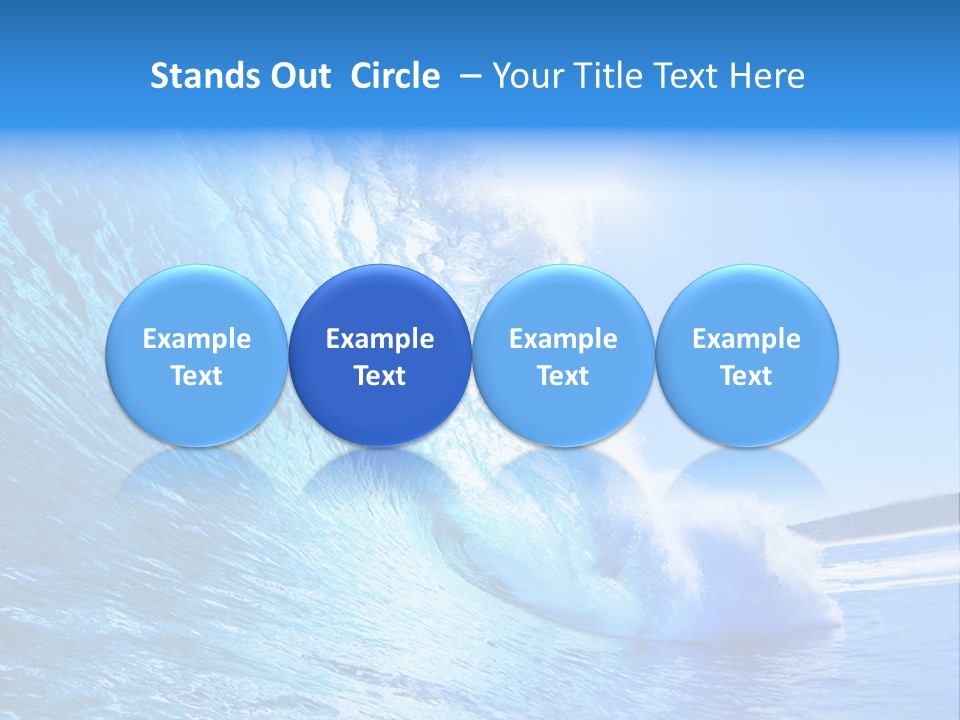 Stands Out Circle – Your Title Text Here

Example Text

Example Text

Example Text

Example Text